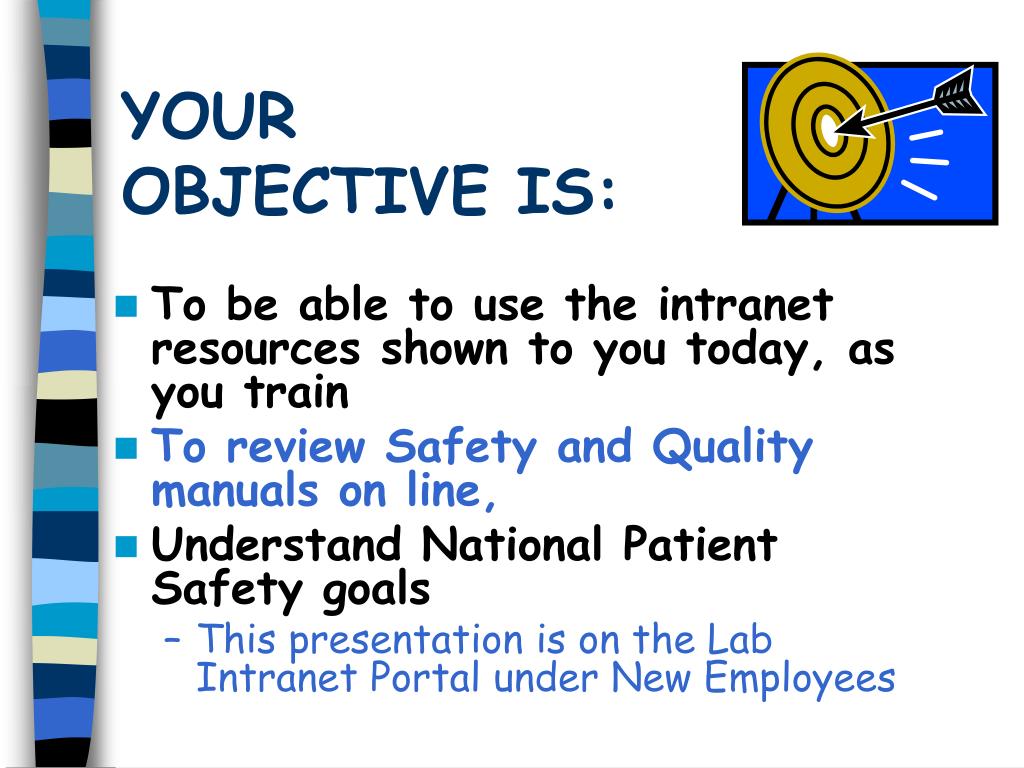 YOUR OBJECTIVE IS:

- To be able to use the intranet resources shown to you today, as you train
- To review Safety and Quality manuals on line,
- Understand National Patient Safety goals
  – This presentation is on the Lab Intranet Portal under New Employees